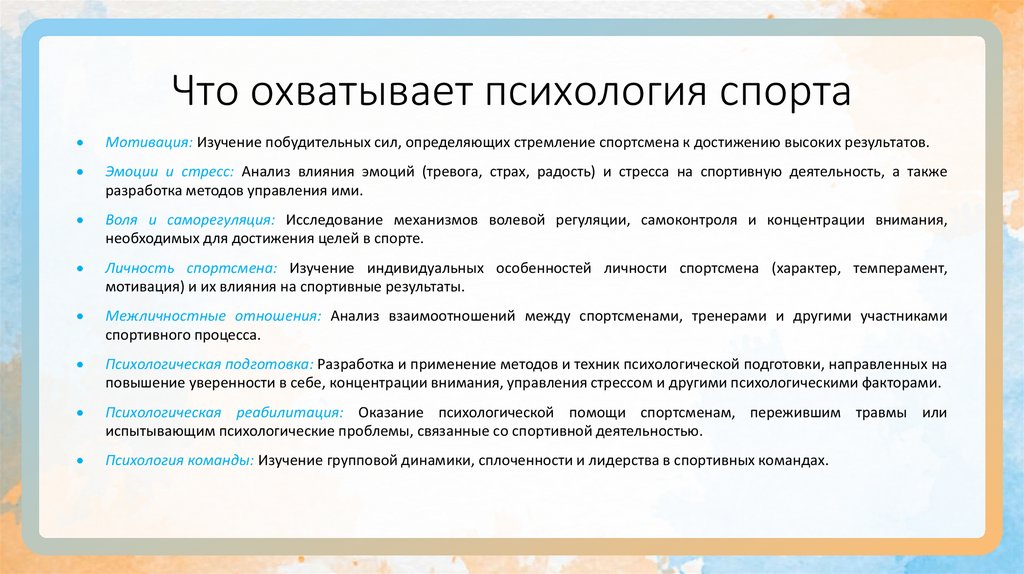 Что охватывает психология спорта

• Мотивация: Изучение побудительных сил, определяющих стремление спортсмена к достижению высоких результатов.

• Эмоции и стресс: Анализ влияния эмоций (тревога, страх, радость) и стресса на спортивную деятельность, а также разработка методов управления ими.

• Воля и саморегуляция: Исследование механизмов волевой регуляции, самоконтроля и концентрации внимания, необходимых для достижения целей в спорте.

• Личность спортсмена: Изучение индивидуальных особенностей личности спортсмена (характер, темперамент, мотивация) и их влияния на спортивные результаты.

• Межличностные отношения: Анализ взаимоотношений между спортсменами, тренерами и другими участниками спортивного процесса.

• Психологическая подготовка: Разработка и применение методов и техник психологической подготовки, направленных на повышение уверенности в себе, концентрации внимания, управления стрессом и другими психологическими факторами.

• Психологическая реабилитация: Оказание психологической помощи спортсменам, пережившим травмы или испытывающим психологические проблемы, связанные со спортивной деятельностью.

• Психология команды: Изучение групповой динамики, сплоченности и лидерства в спортивных командах.